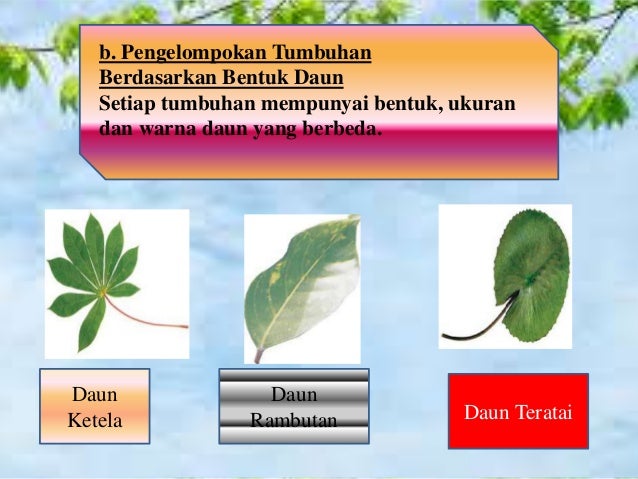 b. Pengelompokan Tumbuhan Berdasarkan Bentuk Daun

Setiap tumbuhan mempunyai bentuk, ukuran dan warna daun yang berbeda.

Daun Ketela

Daun Rambutan

Daun Teratai